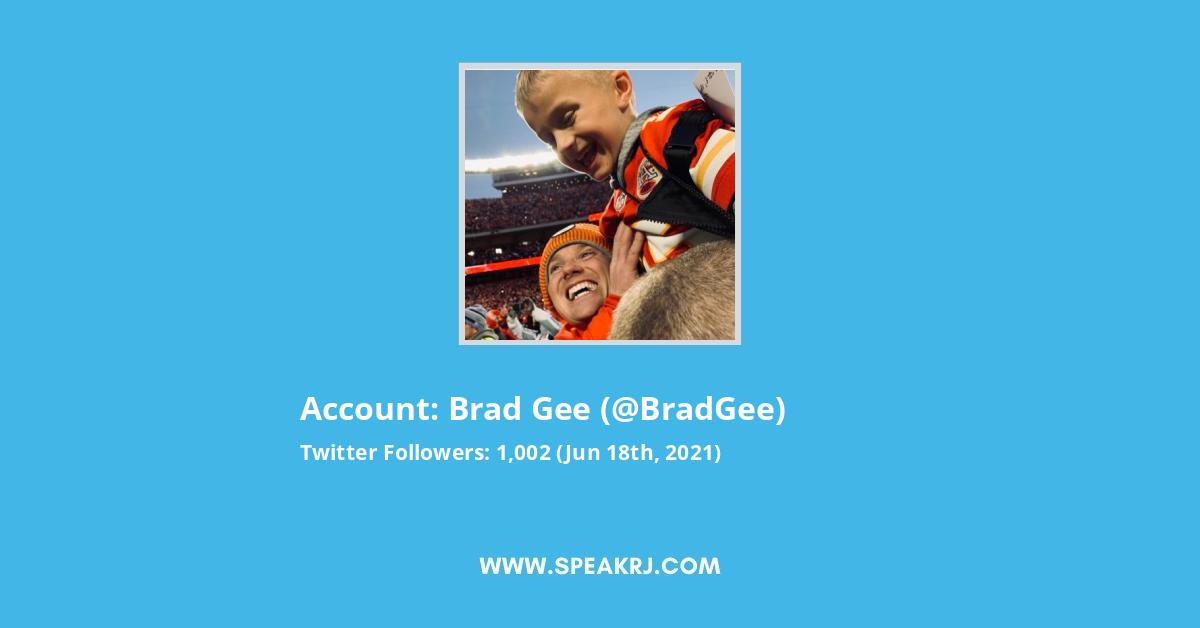 Account: Brad Gee (@BradGee)

Twitter Followers: 1,002 (Jun 18th, 2021)

WWW.SPEAKRJ.COM